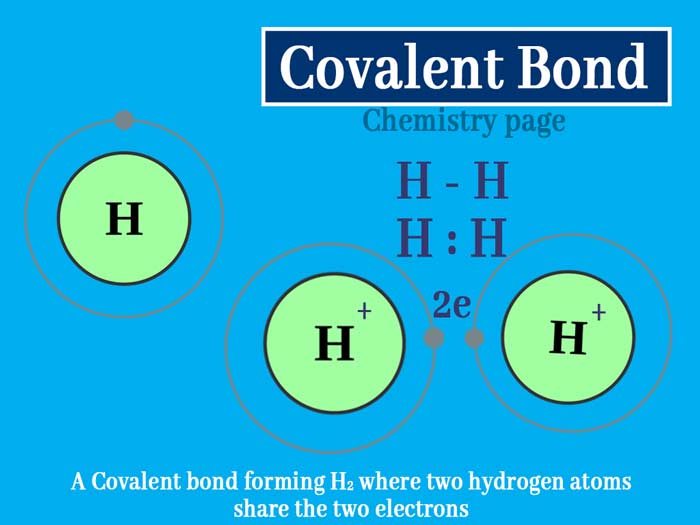 Covalent Bond

Chemistry page

H - H
H : H

H

$H^+$

2e

$H^+$

A Covalent bond forming $H_2$ where two hydrogen atoms share the two electrons